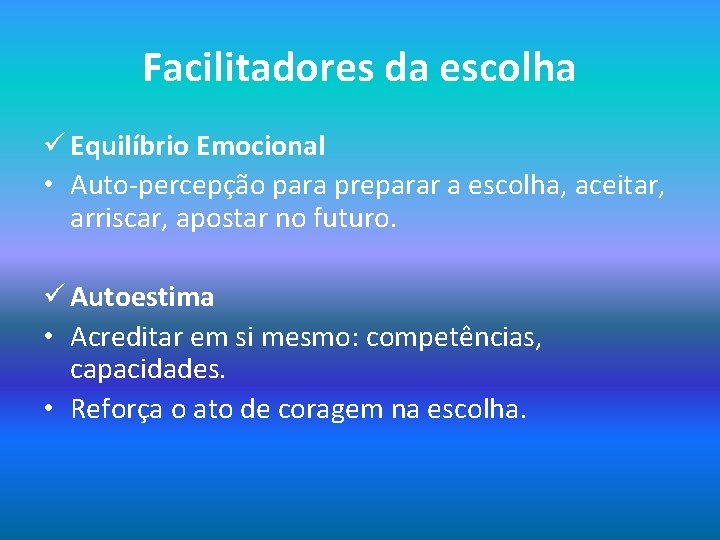 Facilitadores da escolha

✓ Equilíbrio Emocional
• Auto-percepção para preparar a escolha, aceitar, arriscar, apostar no futuro.

✓ Autoestima
• Acreditar em si mesmo: competências, capacidades.
• Reforça o ato de coragem na escolha.